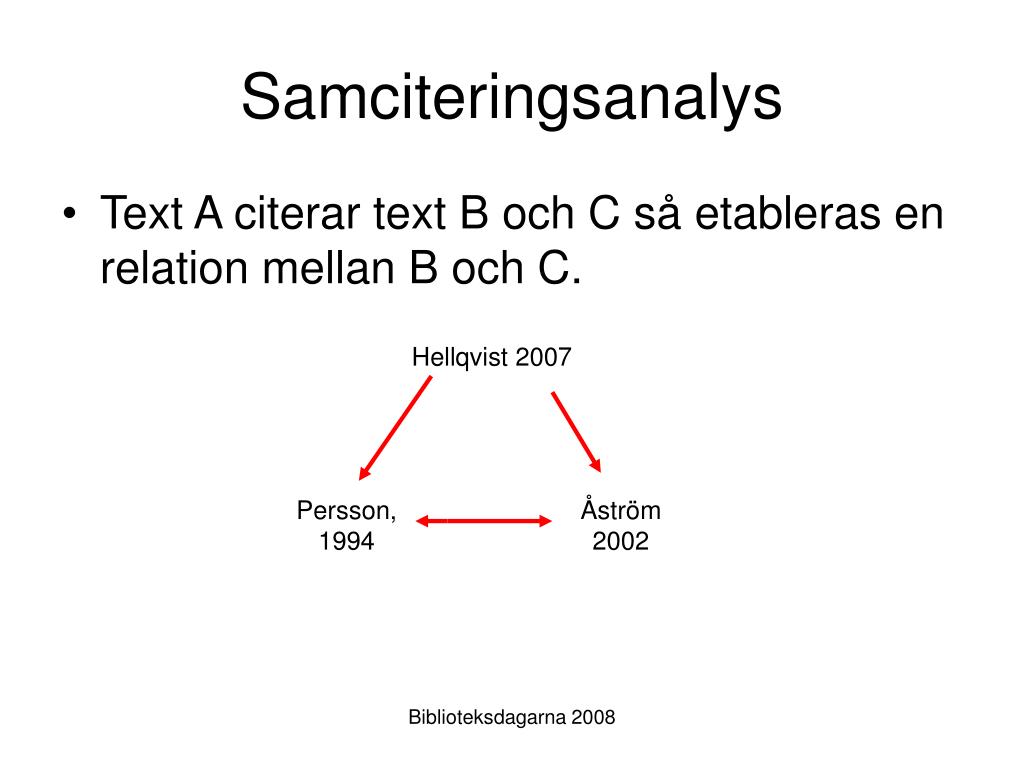 Samciteringsanalys

• Text A citerar text B och C så etableras en relation mellan B och C.

Hellqvist 2007

Persson, 1994

Åström 2002

Biblioteksdagarna 2008